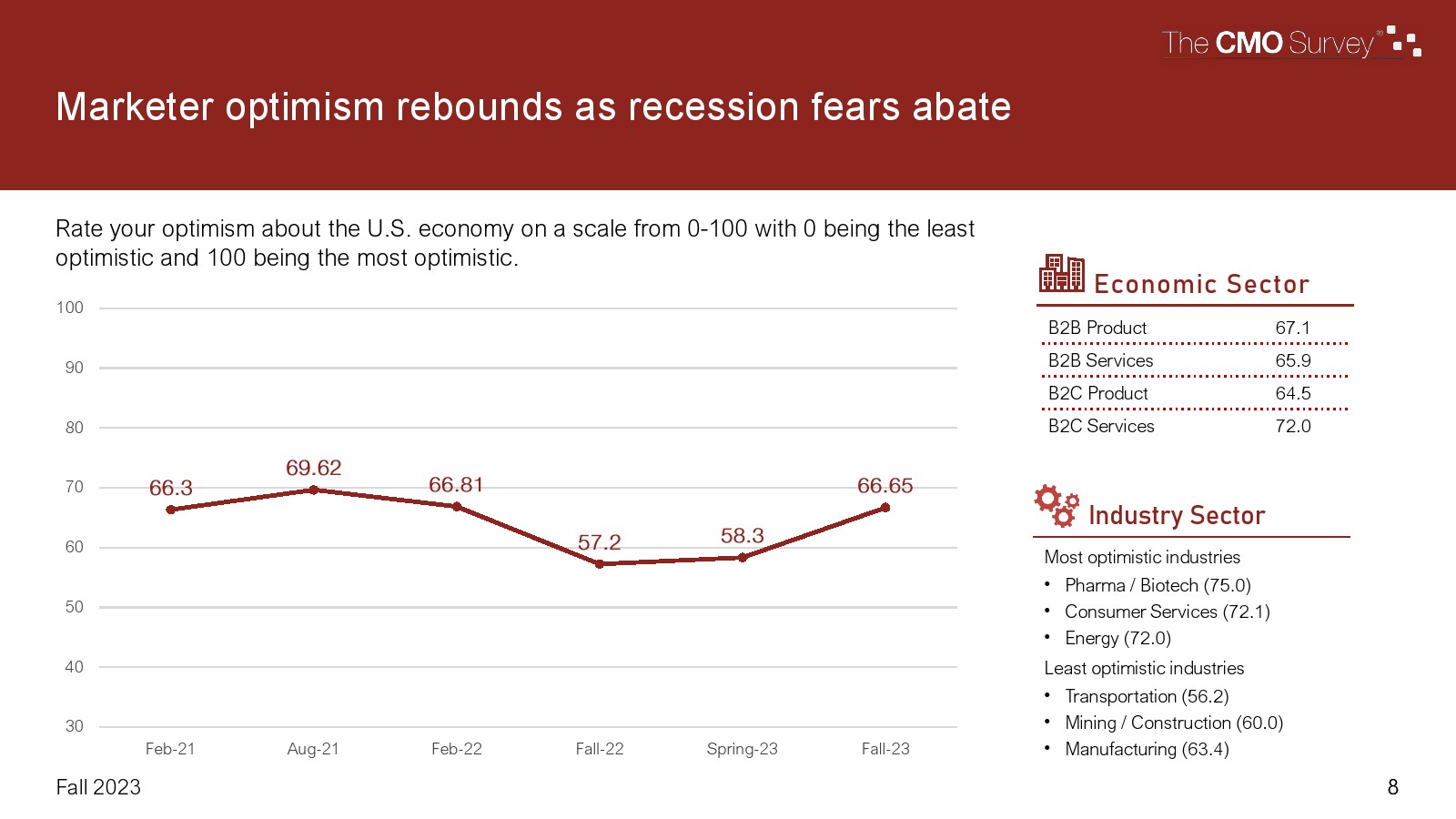 The CMO Survey

Marketer optimism rebounds as recession fears abate

Rate your optimism about the U.S. economy on a scale from 0-100 with 0 being the least optimistic and 100 being the most optimistic.

100
90
80
70
60
50
40
30

66.3
69.62
66.81
57.2
58.3
66.65

Feb-21
Aug-21
Feb-22
Fall-22
Spring-23
Fall-23

Economic Sector

| B2B Product | 67.1 |
|---|---|
| B2B Services | 65.9 |
| B2C Product | 64.5 |
| B2C Services | 72.0 |

Industry Sector

Most optimistic industries
• Pharma / Biotech (75.0)
• Consumer Services (72.1)
• Energy (72.0)

Least optimistic industries
• Transportation (56.2)
• Mining / Construction (60.0)
• Manufacturing (63.4)

Fall 2023

8